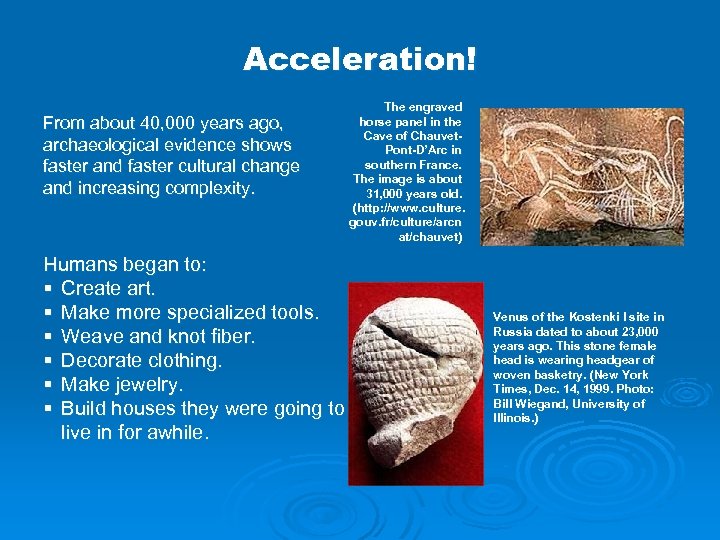 Acceleration!

From about 40,000 years ago, archaeological evidence shows faster and faster cultural change and increasing complexity.

The engraved horse panel in the Cave of Chauvet-Pont-D'Arc in southern France. The image is about 31,000 years old. (http://www.culture.gouv.fr/culture/arcnat/chauvet)

Humans began to:
▪ Create art.
▪ Make more specialized tools.
▪ Weave and knot fiber.
▪ Decorate clothing.
▪ Make jewelry.
▪ Build houses they were going to live in for awhile.

Venus of the Kostenki I site in Russia dated to about 23,000 years ago. This stone female head is wearing headgear of woven basketry. (New York Times, Dec. 14, 1999. Photo: Bill Wiegand, University of Illinois.)